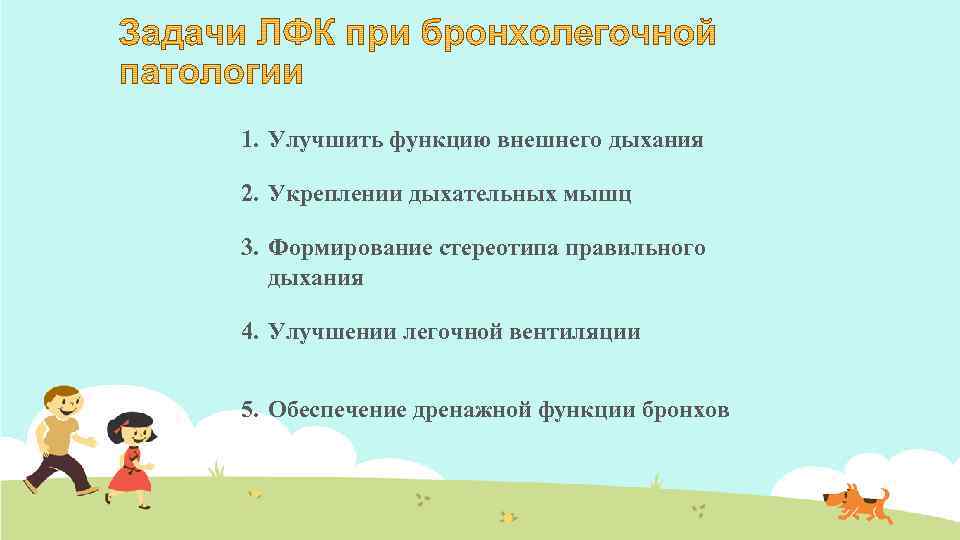 Задачи ЛФК при бронхолегочной патологии

1. Улучшить функцию внешнего дыхания

2. Укреплении дыхательных мышц

3. Формирование стереотипа правильного дыхания

4. Улучшении легочной вентиляции

5. Обеспечение дренажной функции бронхов